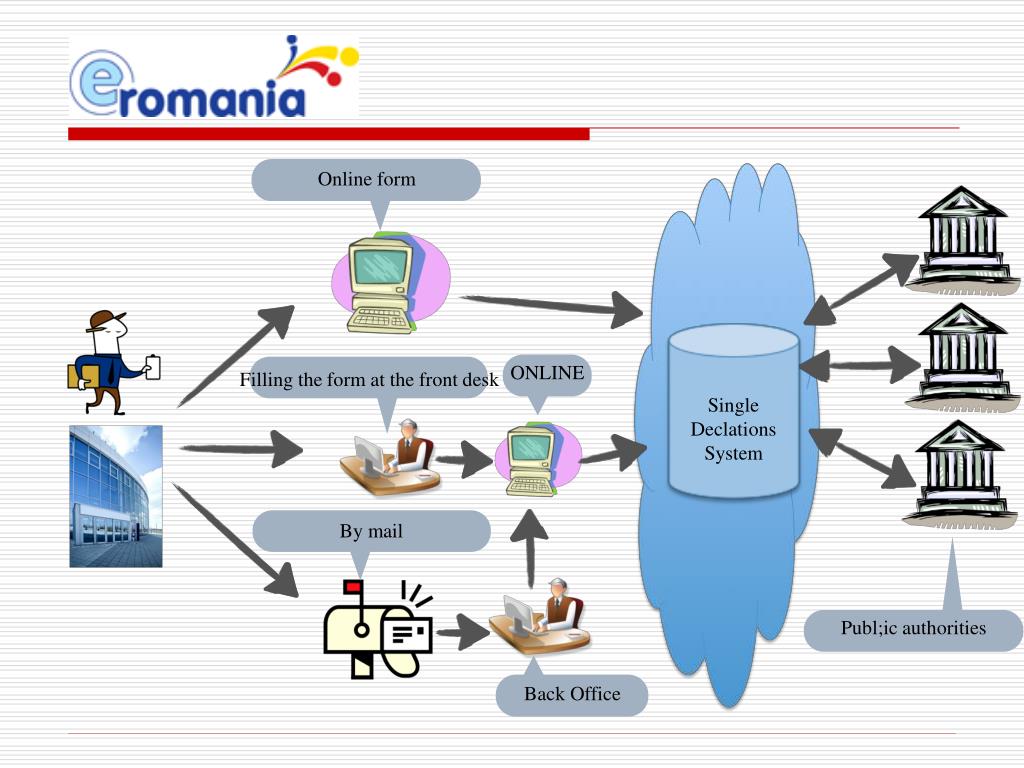 eromania

Online form

Filling the form at the front desk

ONLINE

By mail

Back Office

Single Declations System

Publ;ic authorities